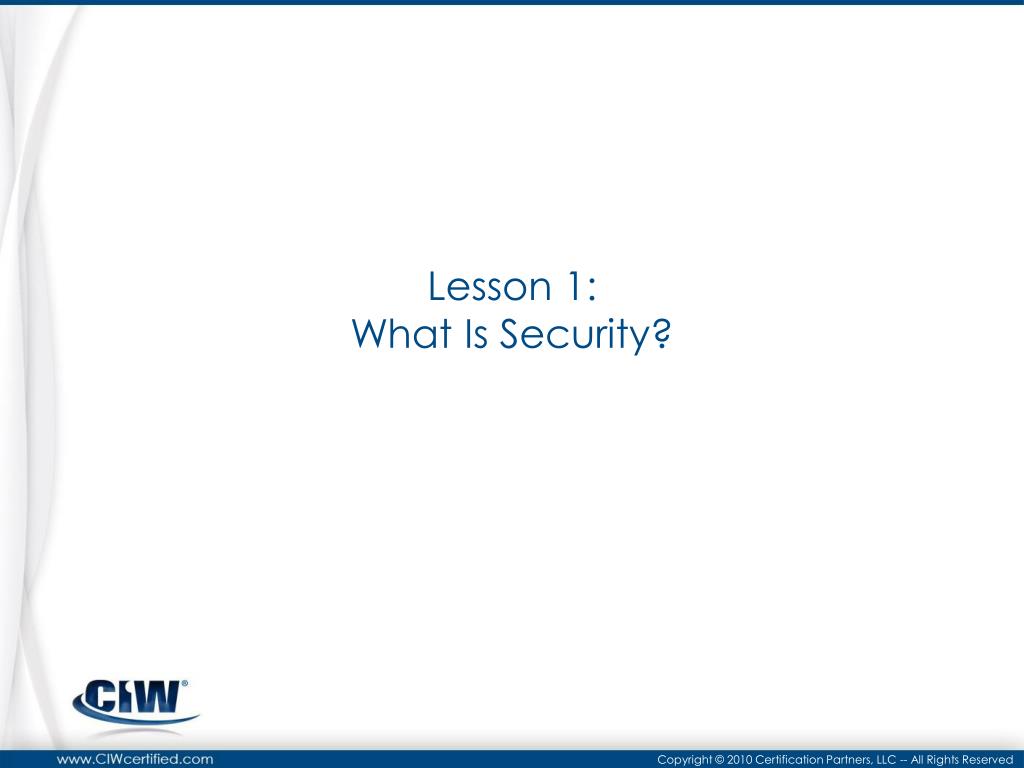 Lesson 1:
What Is Security?

CIW®

www.CIWcertified.com

Copyright © 2010 Certification Partners, LLC -- All Rights Reserved